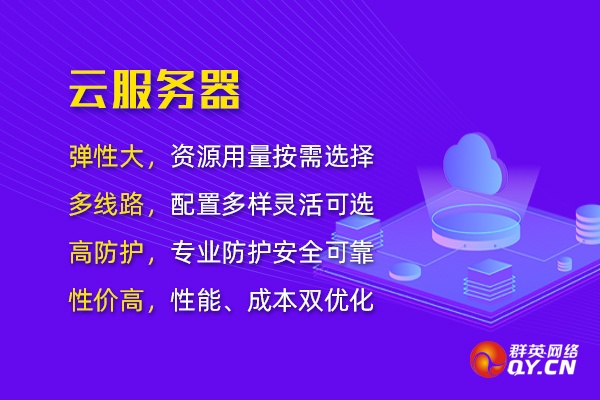 云服务器

弹性大，资源用量按需选择

多线路，配置多样灵活可选

高防护，专业防护安全可靠

性价高，性能、成本双优化

群英网络
QY.CN